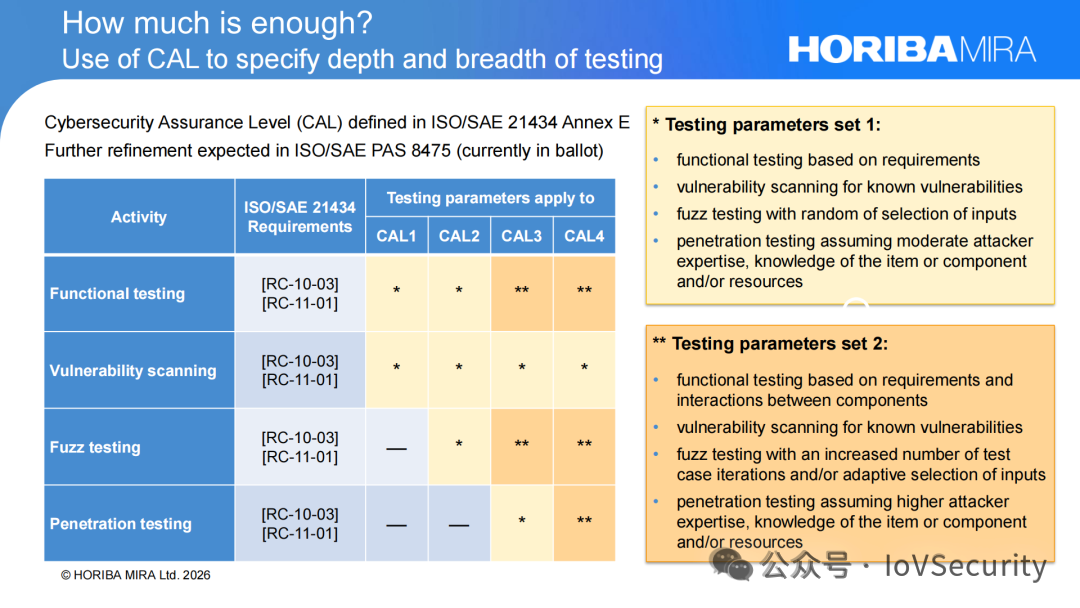 How much is enough?
Use of CAL to specify depth and breadth of testing

HORIBA MIRA

Cybersecurity Assurance Level (CAL) defined in ISO/SAE 21434 Annex E
Further refinement expected in ISO/SAE PAS 8475 (currently in ballot)

| Activity | ISO/SAE 21434 Requirements | Testing parameters apply to | | | |
|---|---|---|---|---|---|
| | | CAL1 | CAL2 | CAL3 | CAL4 |
| Functional testing | [RC-10-03] [RC-11-01] | * | * | ** | ** |
| Vulnerability scanning | [RC-10-03] [RC-11-01] | * | * | * | * |
| Fuzz testing | [RC-10-03] [RC-11-01] | — | * | ** | ** |
| Penetration testing | [RC-10-03] [RC-11-01] | — | — | * | ** |

* Testing parameters set 1:
• functional testing based on requirements
• vulnerability scanning for known vulnerabilities
• fuzz testing with random of selection of inputs
• penetration testing assuming moderate attacker expertise, knowledge of the item or component and/or resources

** Testing parameters set 2:
• functional testing based on requirements and interactions between components
• vulnerability scanning for known vulnerabilities
• fuzz testing with an increased number of test case iterations and/or adaptive selection of inputs
• penetration testing assuming higher attacker expertise, knowledge of the item or component and/or resources

© HORIBA MIRA Ltd. 2026

公众号 · IoVSecurity